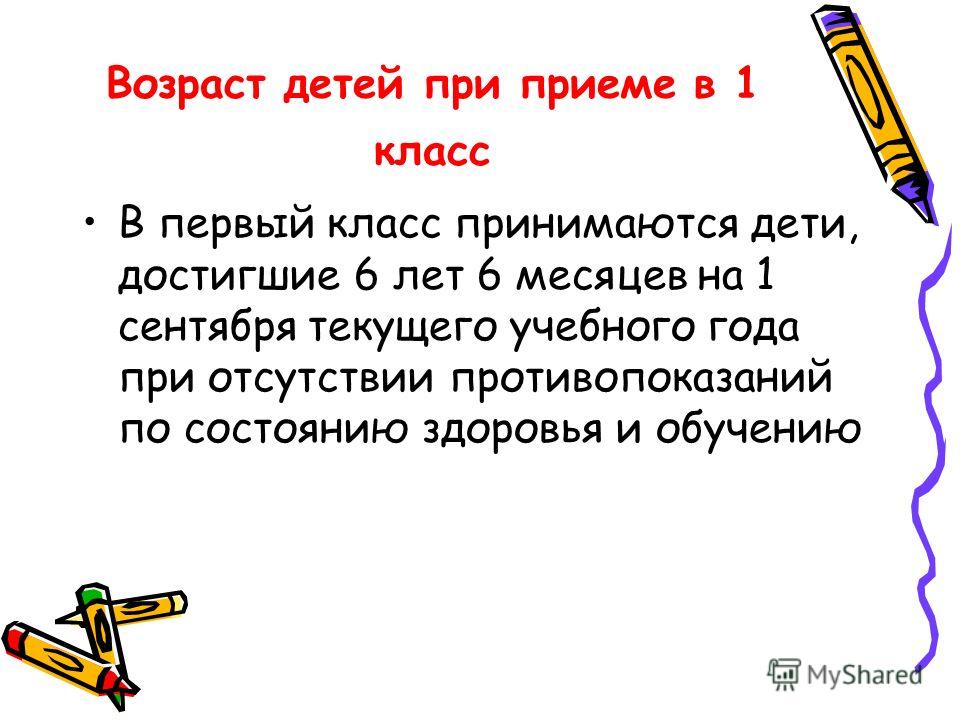 Возраст детей при приеме в 1 класс

• В первый класс принимаются дети, достигшие 6 лет 6 месяцев на 1 сентября текущего учебного года при отсутствии противопоказаний по состоянию здоровья и обучению

MyShared